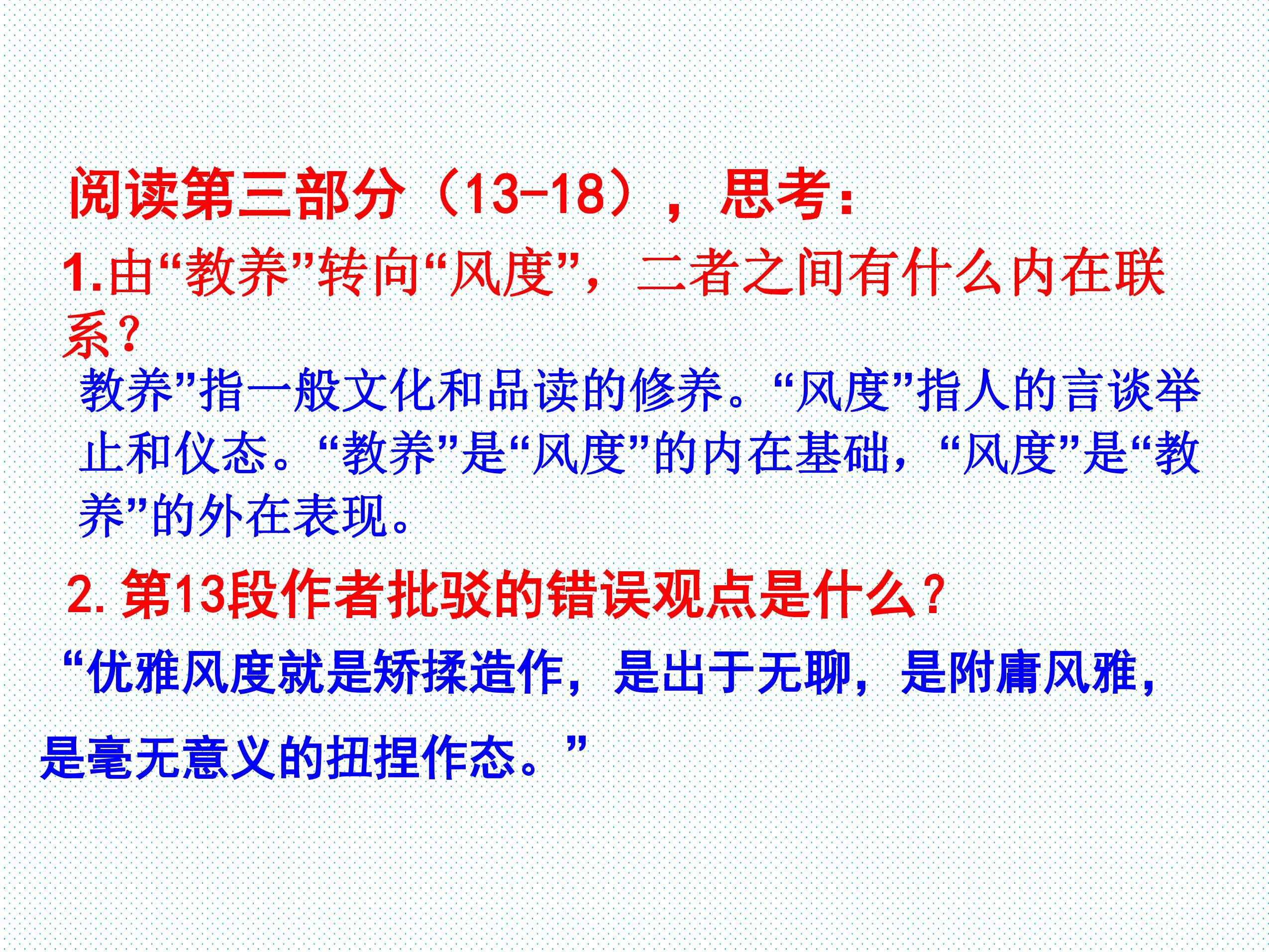 阅读第三部分（13-18），思考：

1.由“教养”转向“风度”，二者之间有什么内在联系？

教养”指一般文化和品读的修养。“风度”指人的言谈举止和仪态。“教养”是“风度”的内在基础，“风度”是“教养”的外在表现。

2. 第13段作者批驳的错误观点是什么？

“优雅风度就是矫揉造作，是出于无聊，是附庸风雅，是毫无意义的扭捏作态。”